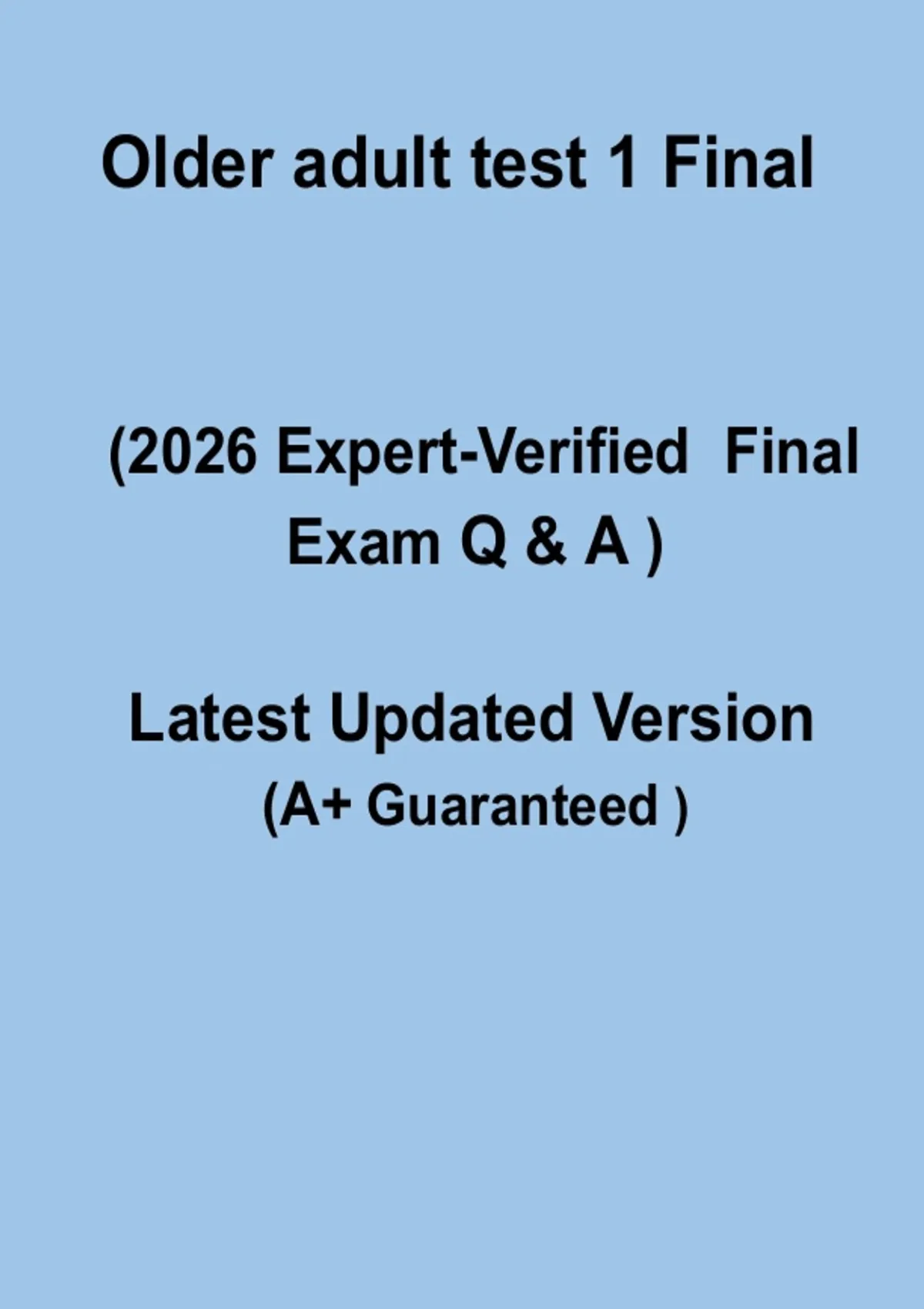 Older adult test 1 Final

(2026 Expert-Verified Final Exam Q & A )

Latest Updated Version

(A+ Guaranteed )